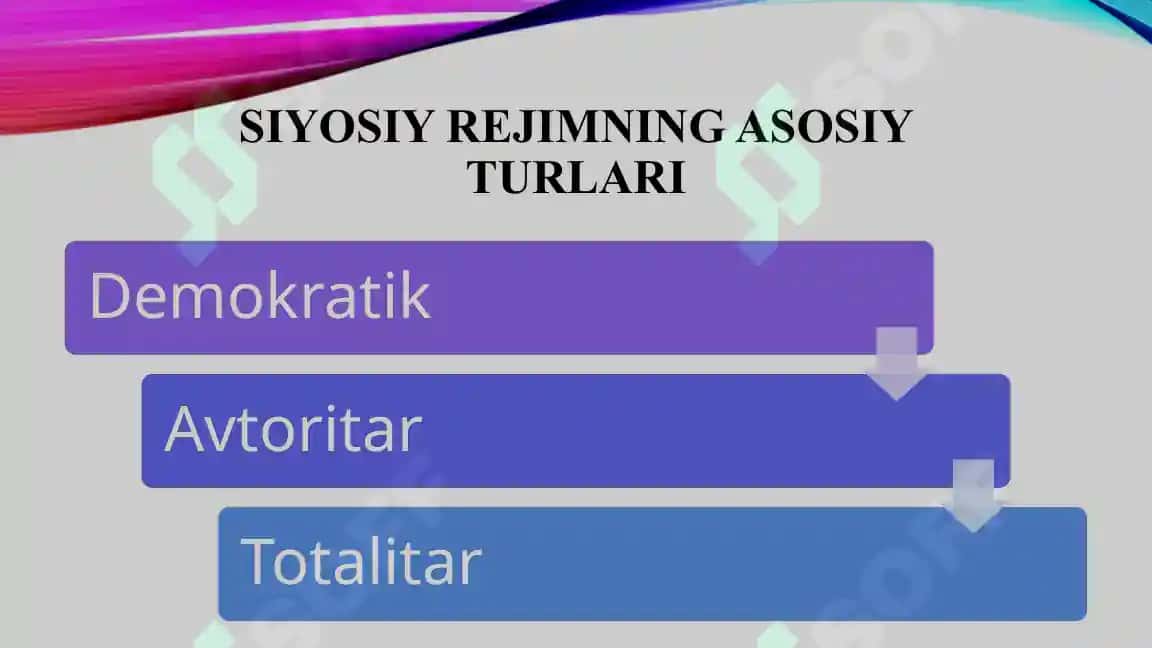 SIYOSIY REJIMNING ASOSIY TURLARI

Demokratik

Avtoritar

Totalitar